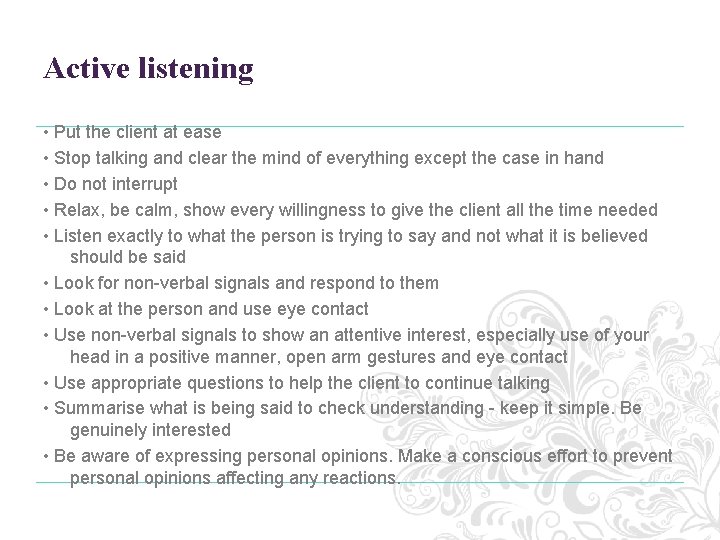 Active listening

• Put the client at ease
• Stop talking and clear the mind of everything except the case in hand
• Do not interrupt
• Relax, be calm, show every willingness to give the client all the time needed
• Listen exactly to what the person is trying to say and not what it is believed should be said
• Look for non-verbal signals and respond to them
• Look at the person and use eye contact
• Use non-verbal signals to show an attentive interest, especially use of your head in a positive manner, open arm gestures and eye contact
• Use appropriate questions to help the client to continue talking
• Summarise what is being said to check understanding - keep it simple. Be genuinely interested
• Be aware of expressing personal opinions. Make a conscious effort to prevent personal opinions affecting any reactions.